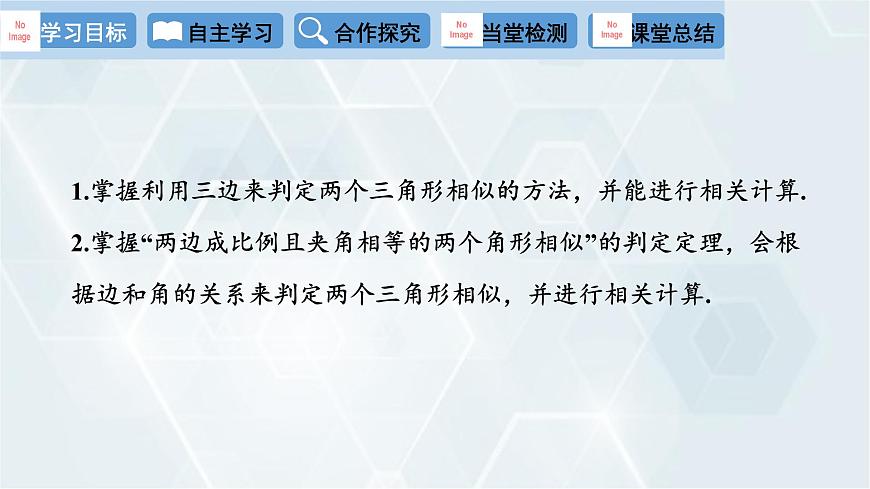 No Image 学习目标　自主学习　合作探究　No Image 当堂检测　No Image 课堂总结

1.掌握利用三边来判定两个三角形相似的方法，并能进行相关计算.

2.掌握“两边成比例且夹角相等的两个角形相似”的判定定理，会根据边和角的关系来判定两个三角形相似，并进行相关计算.